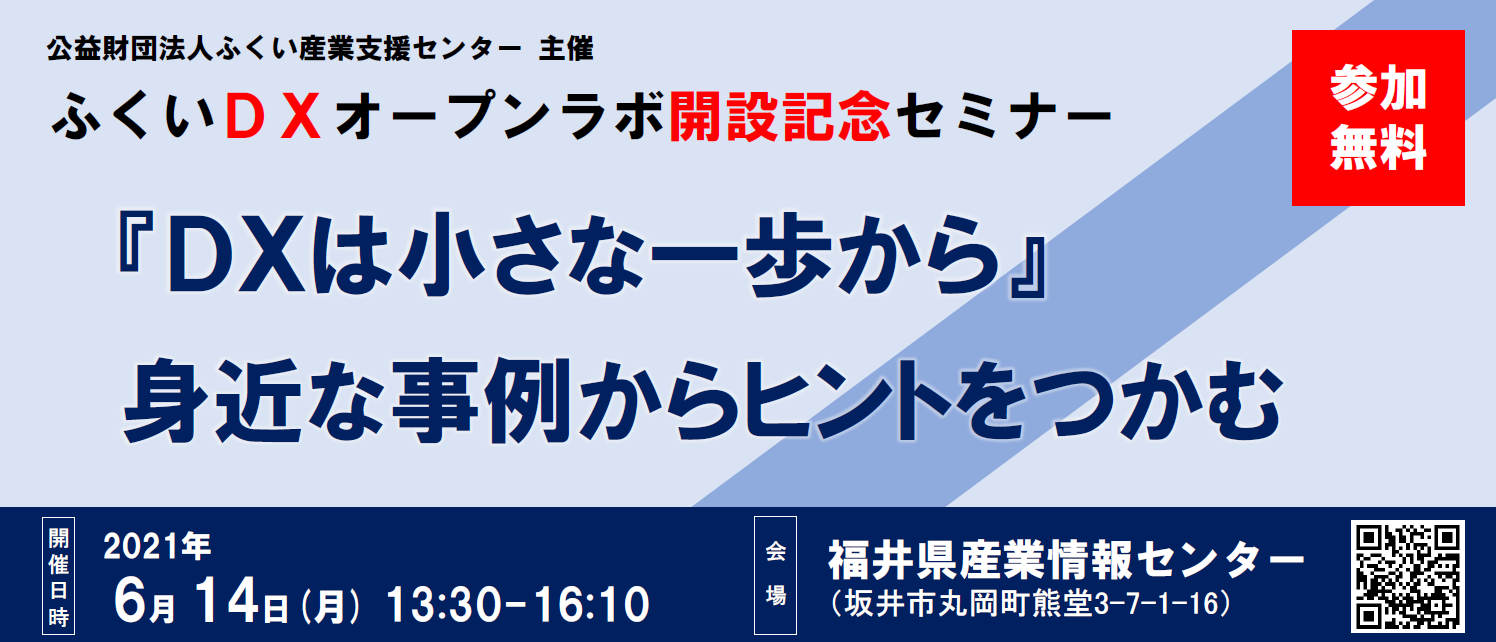 公益財団法人ふくい産業支援センター 主催

ふくいＤＸオープンラボ開設記念セミナー

参加無料

『DXは小さな一歩から』

身近な事例からヒントをつかむ

開催日時

2021年

6月 14日(月) 13:30-16:10

会場

福井県産業情報センター

(坂井市丸岡町熊堂3-7-1-16)